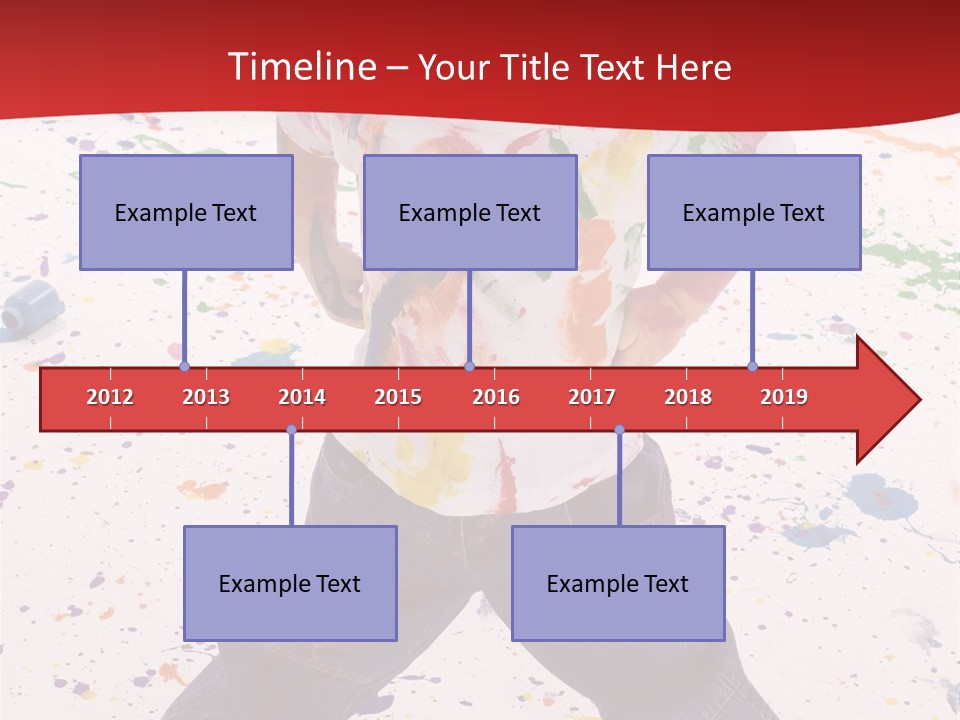 Timeline – Your Title Text Here

Example Text

Example Text

Example Text

2012 2013 2014 2015 2016 2017 2018 2019

Example Text

Example Text